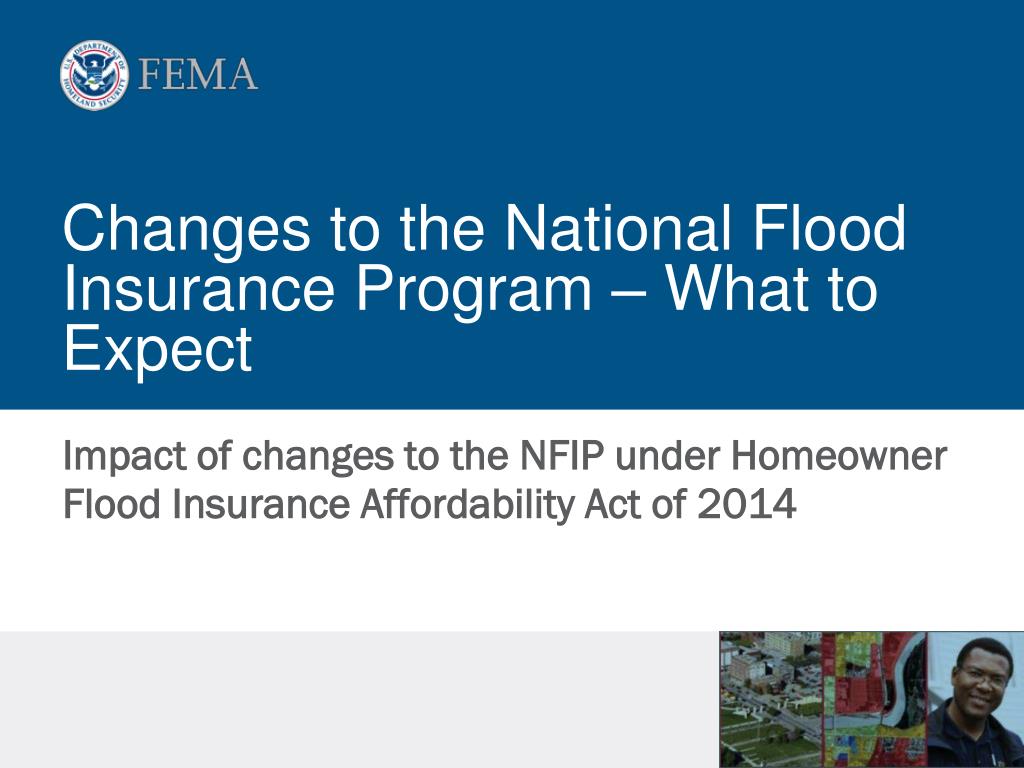 U.S. DEPARTMENT OF HOMELAND SECURITY
FEMA

Changes to the National Flood Insurance Program – What to Expect

Impact of changes to the NFIP under Homeowner Flood Insurance Affordability Act of 2014